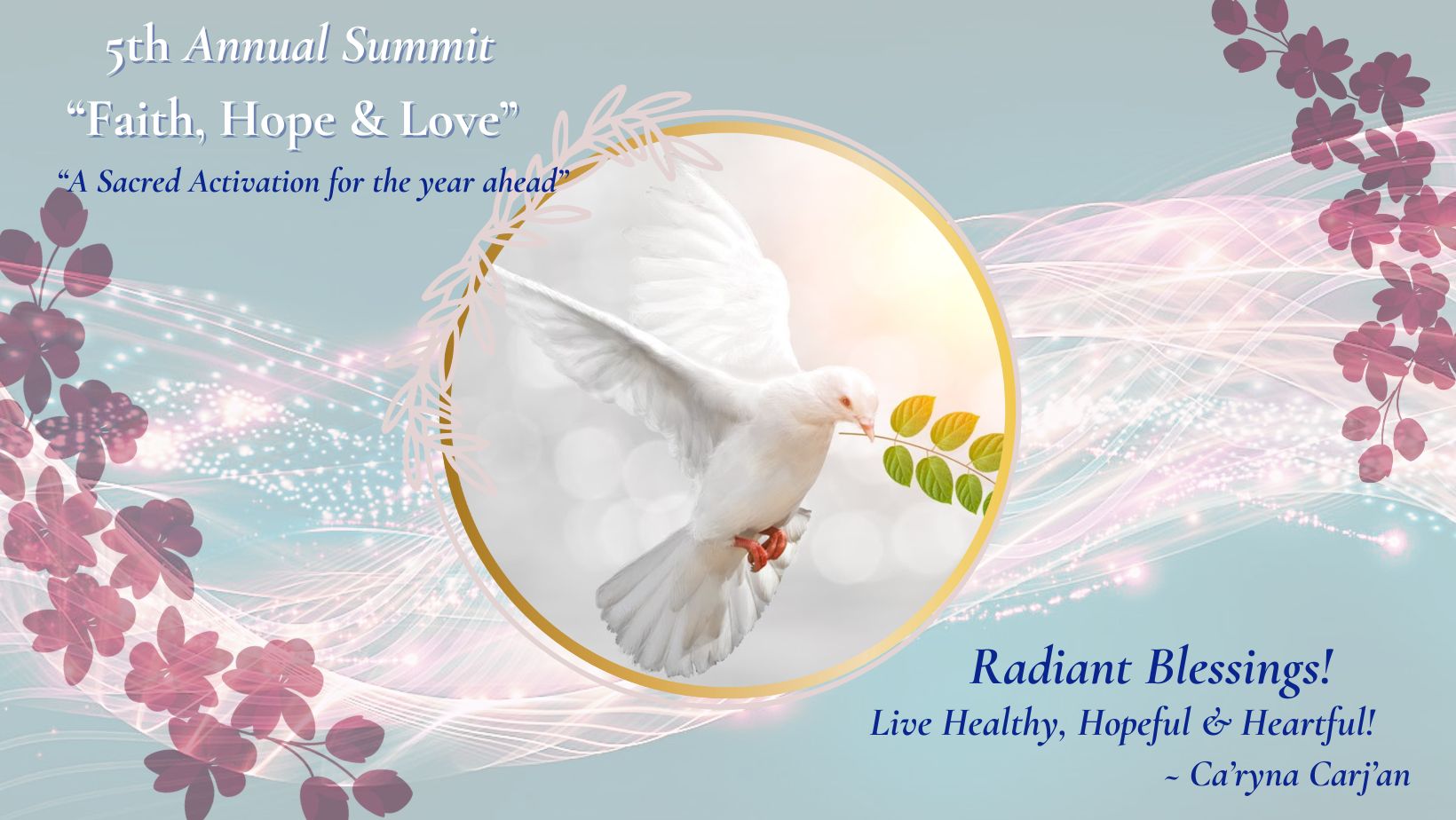 5th Annual Summit
“Faith, Hope & Love”
“A Sacred Activation for the year ahead”

Radiant Blessings!
Live Healthy, Hopeful & Heartful!
~ Ca’ryna Carj’an